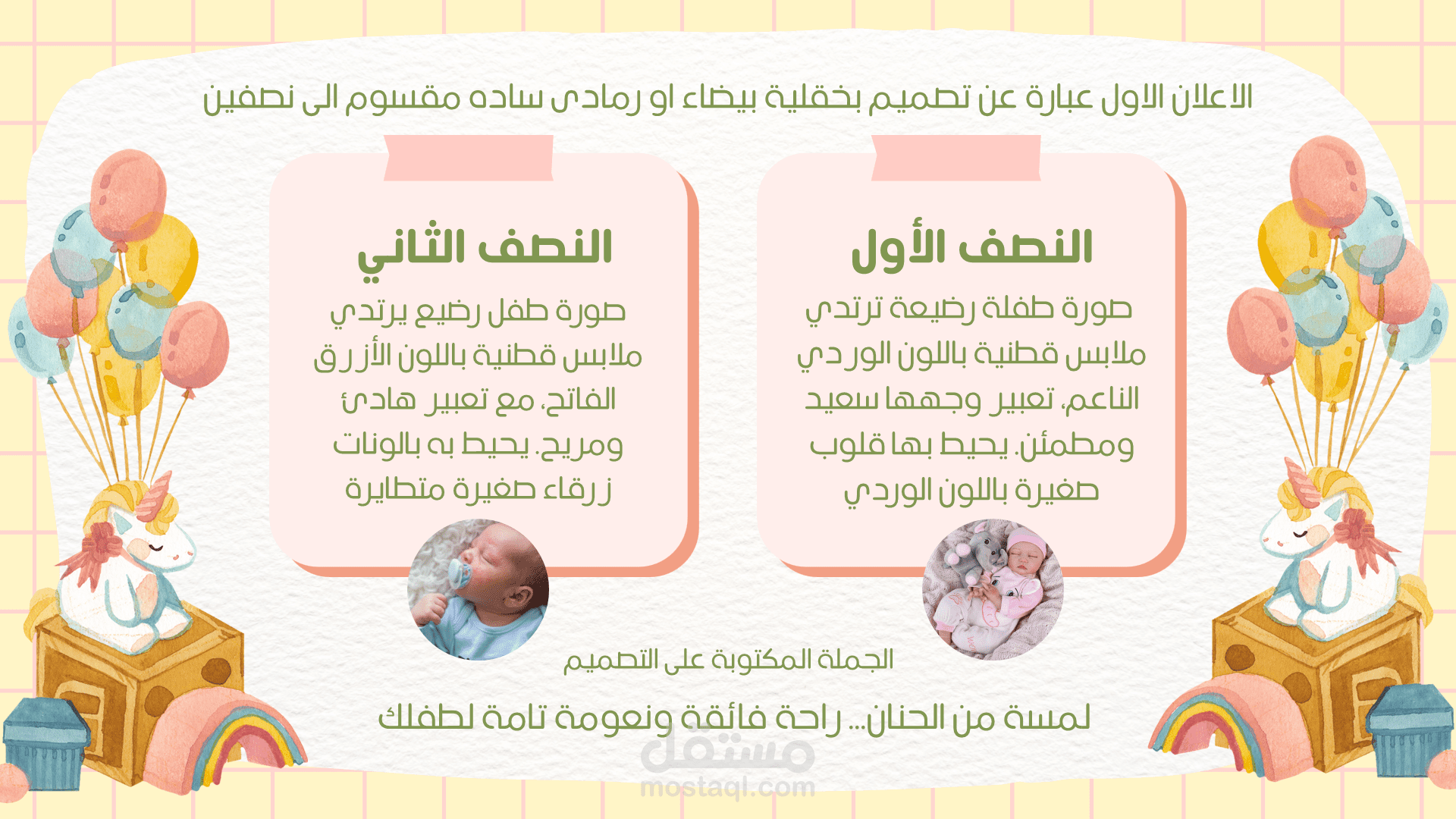 الاعلان الاول عبارة عن تصميم بخقلية بيضاء او رمادى ساده مقسوم الى نصفين

النصف الأول

صورة طفلة رضيعة ترتدي ملابس قطنية باللون الوردي الناعم، تعبير وجهها سعيد ومطمئن. يحيط بها قلوب صغيرة باللون الوردي

النصف الثاني

صورة طفل رضيع يرتدي ملابس قطنية باللون الأزرق الفاتح، مع تعبير هادئ ومريح. يحيط به بالونات زرقاء صغيرة متطايرة

الجملة المكتوبة على التصميم

لمسة من الحنان... راحة فائقة ونعومة تامة لطفلك

مستقل
mostaql.com